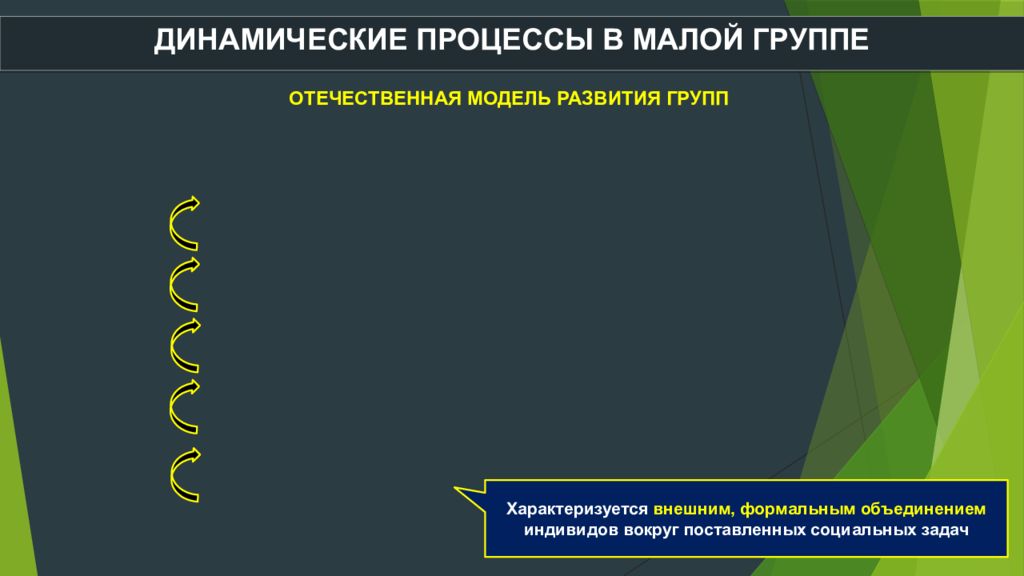 ДИНАМИЧЕСКИЕ ПРОЦЕССЫ В МАЛОЙ ГРУППЕ

ОТЕЧЕСТВЕННАЯ МОДЕЛЬ РАЗВИТИЯ ГРУПП

Характеризуется внешним, формальным объединением индивидов вокруг поставленных социальных задач